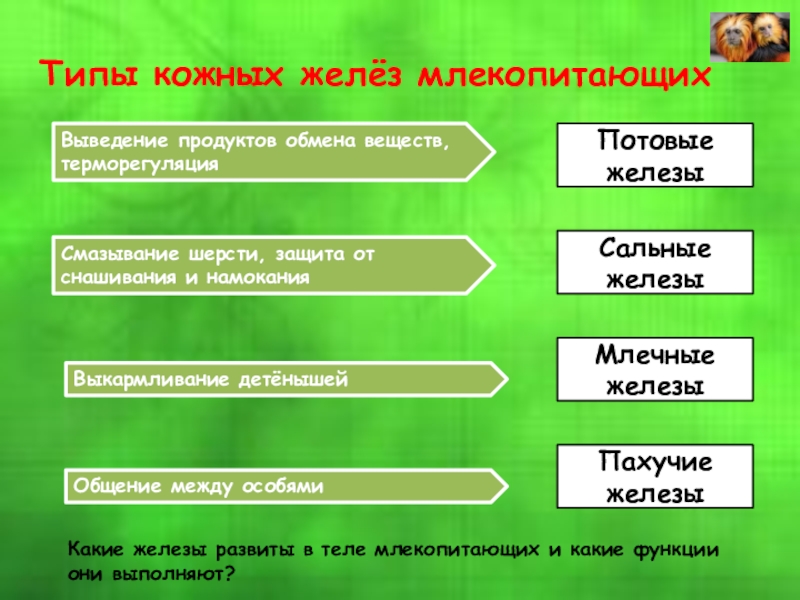 Типы кожных желёз млекопитающих

Выведение продуктов обмена веществ, терморегуляция

Потовые железы

Смазывание шерсти, защита от снашивания и намокания

Сальные железы

Выкармливание детёнышей

Млечные железы

Общение между особями

Пахучие железы

Какие железы развиты в теле млекопитающих и какие функции они выполняют?